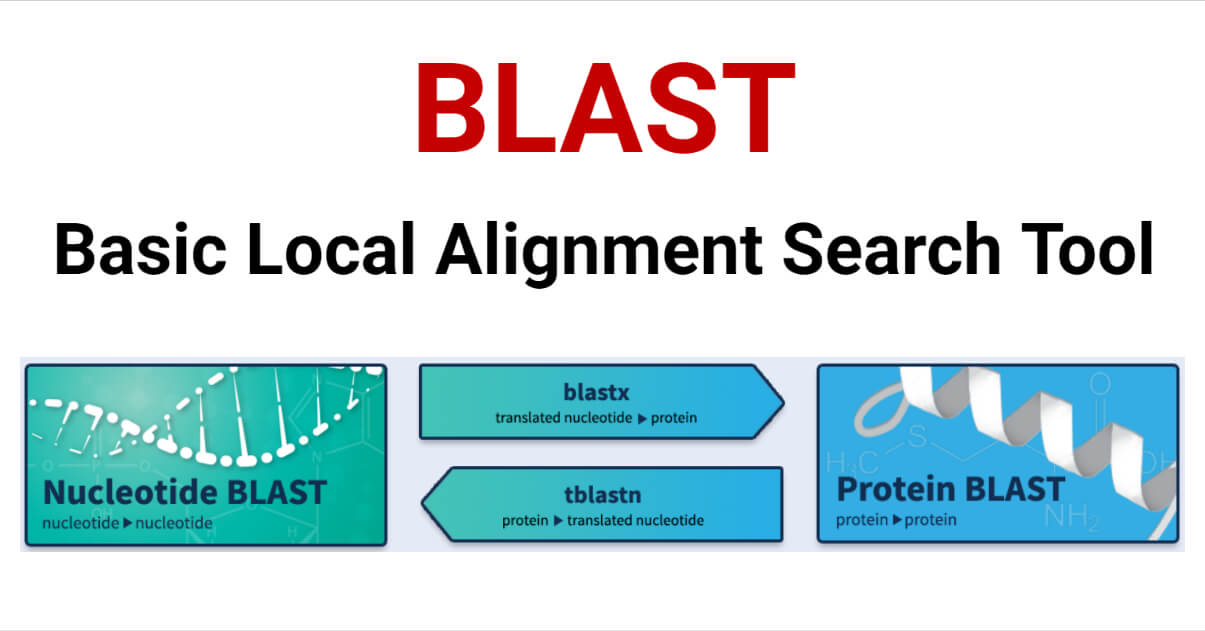 BLAST

Basic Local Alignment Search Tool

Nucleotide BLAST
nucleotide ▶ nucleotide

blastx
translated nucleotide ▶ protein

tblastn
protein ▶ translated nucleotide

Protein BLAST
protein ▶ protein